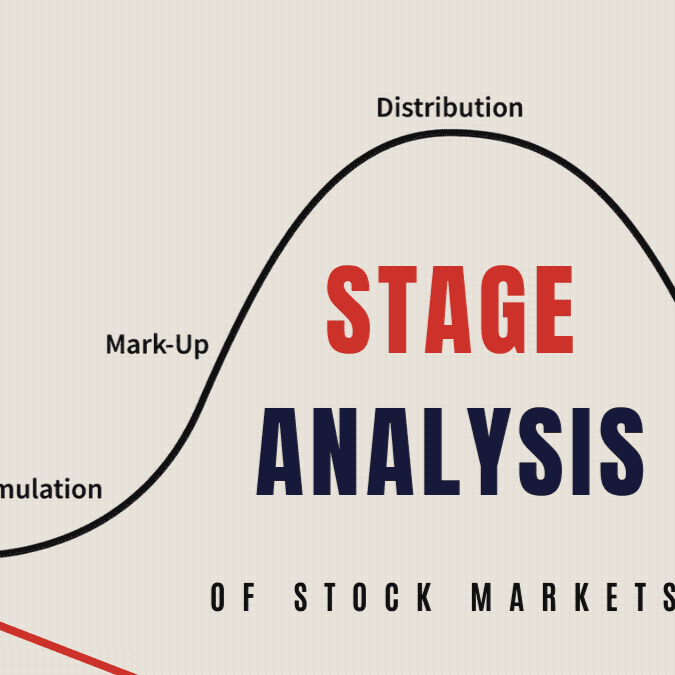 Distribution

Mark-Up

mulation

STAGE

ANALYSIS

OF STOCK MARKETS